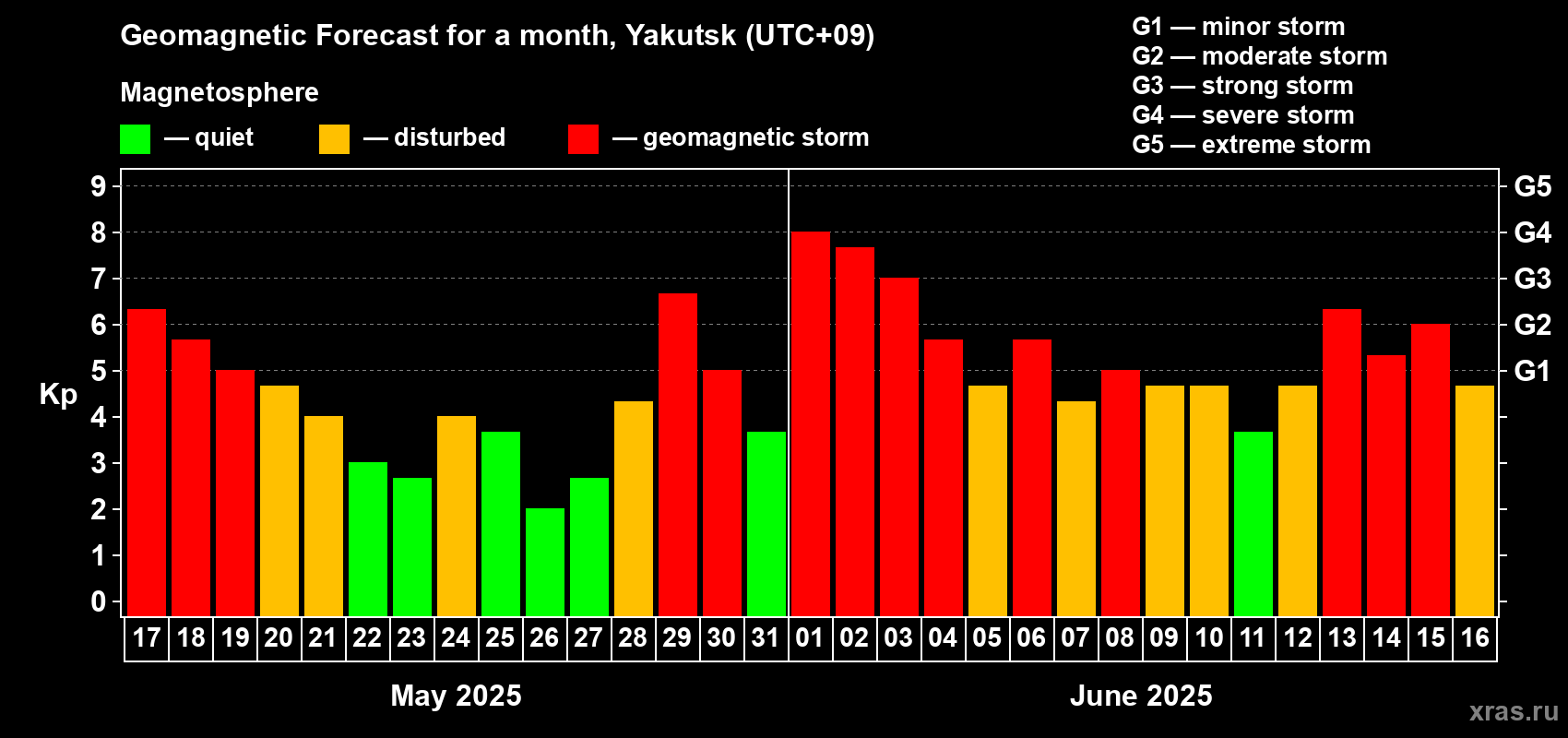 Geomagnetic Forecast for a month, Yakutsk (UTC+09)

Magnetosphere

— quiet — disturbed — geomagnetic storm

G1 — minor storm
G2 — moderate storm
G3 — strong storm
G4 — severe storm
G5 — extreme storm

Kp

9
8
7
6
5
4
3
2
1
0

G5
G4
G3
G2
G1

17 18 19 20 21 22 23 24 25 26 27 28 29 30 31 01 02 03 04 05 06 07 08 09 10 11 12 13 14 15 16

May 2025

June 2025

xras.ru